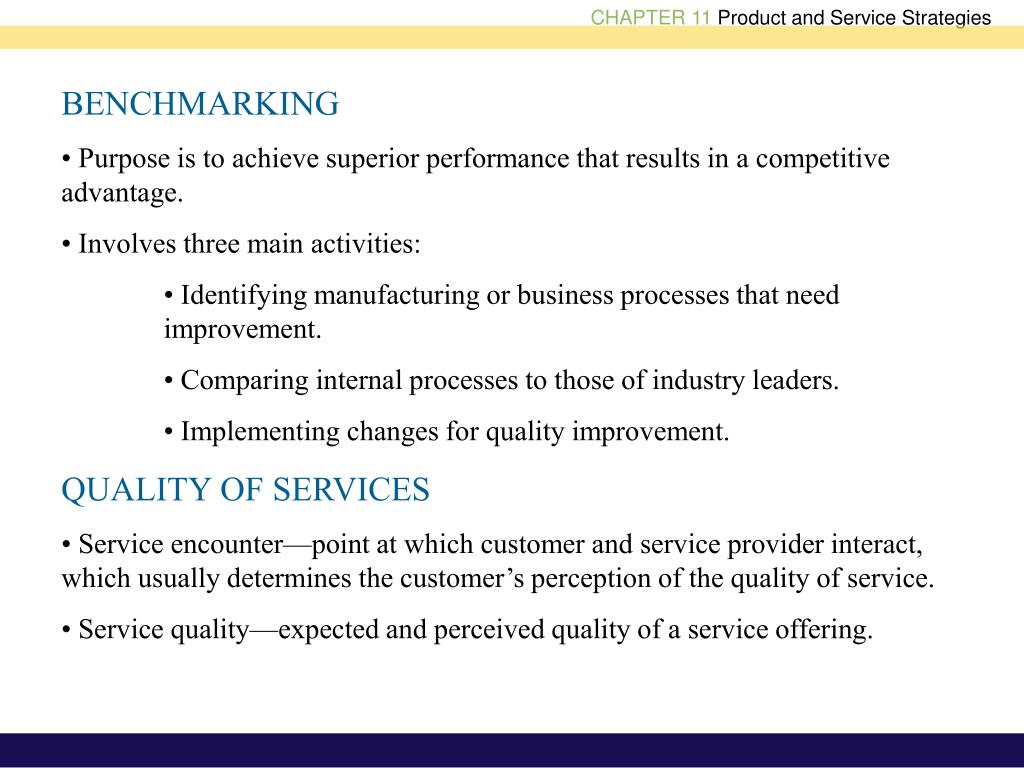 CHAPTER 11 Product and Service Strategies

BENCHMARKING

• Purpose is to achieve superior performance that results in a competitive advantage.

• Involves three main activities:

• Identifying manufacturing or business processes that need improvement.

• Comparing internal processes to those of industry leaders.

• Implementing changes for quality improvement.

QUALITY OF SERVICES

• Service encounter—point at which customer and service provider interact, which usually determines the customer’s perception of the quality of service.

• Service quality—expected and perceived quality of a service offering.